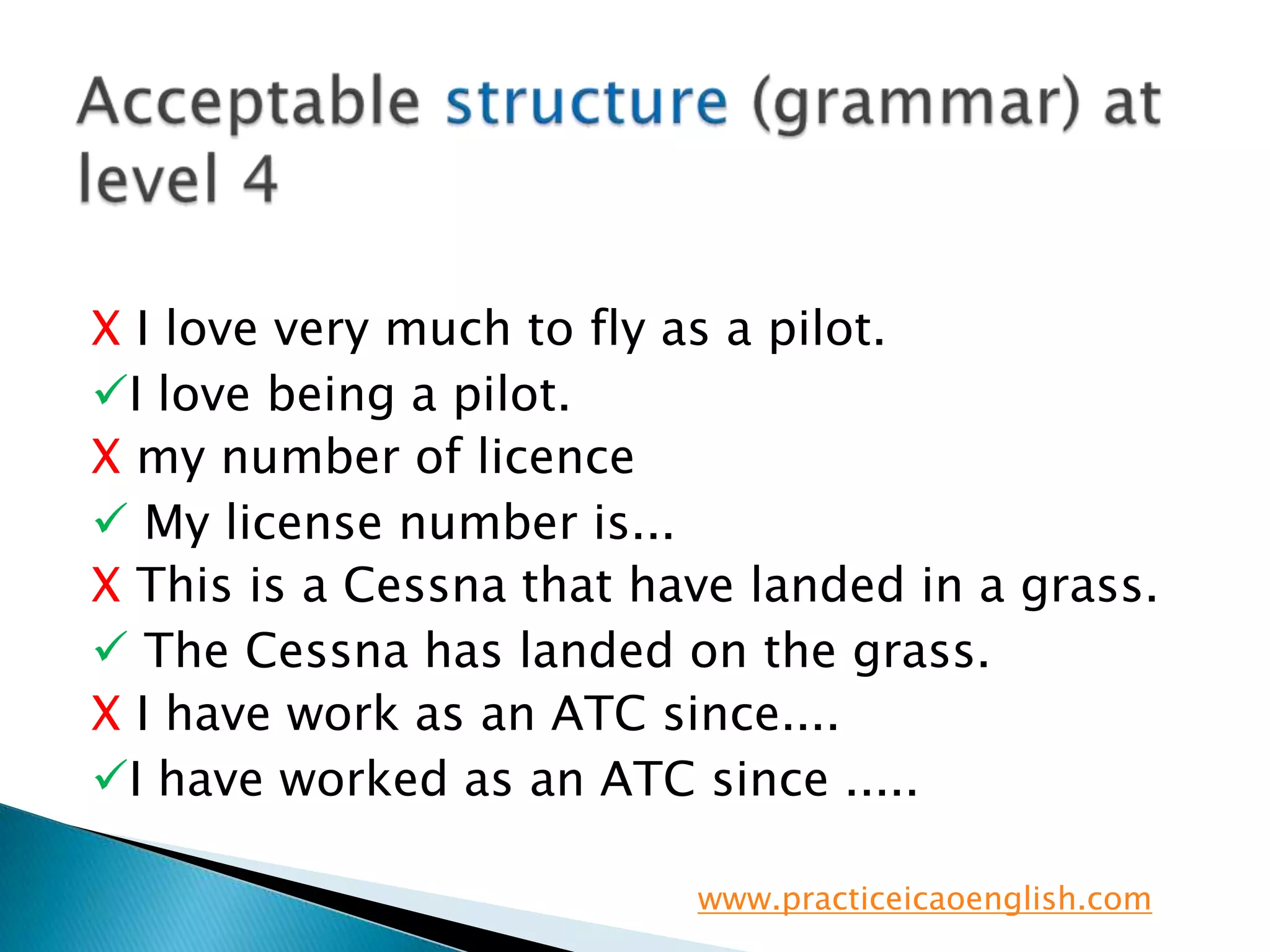 Acceptable structure (grammar) at level 4

X I love very much to fly as a pilot.
✓I love being a pilot.
X my number of licence
✓ My license number is...
X This is a Cessna that have landed in a grass.
✓ The Cessna has landed on the grass.
X I have work as an ATC since....
✓I have worked as an ATC since .....

www.practiceicaoenglish.com